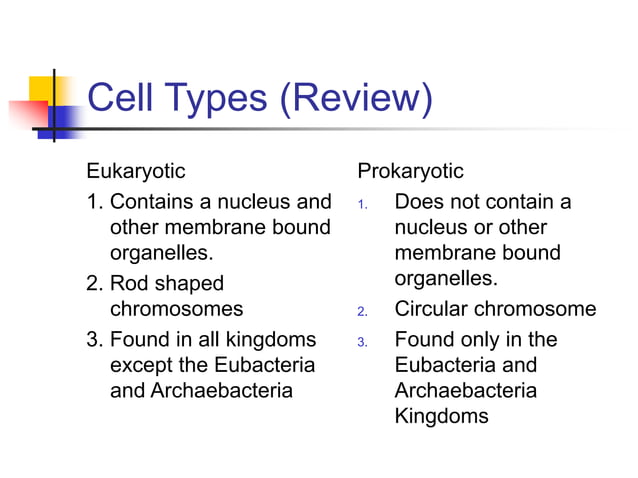 Cell Types (Review)

Eukaryotic
1. Contains a nucleus and other membrane bound organelles.
2. Rod shaped chromosomes
3. Found in all kingdoms except the Eubacteria and Archaebacteria

Prokaryotic
1. Does not contain a nucleus or other membrane bound organelles.
2. Circular chromosome
3. Found only in the Eubacteria and Archaebacteria Kingdoms